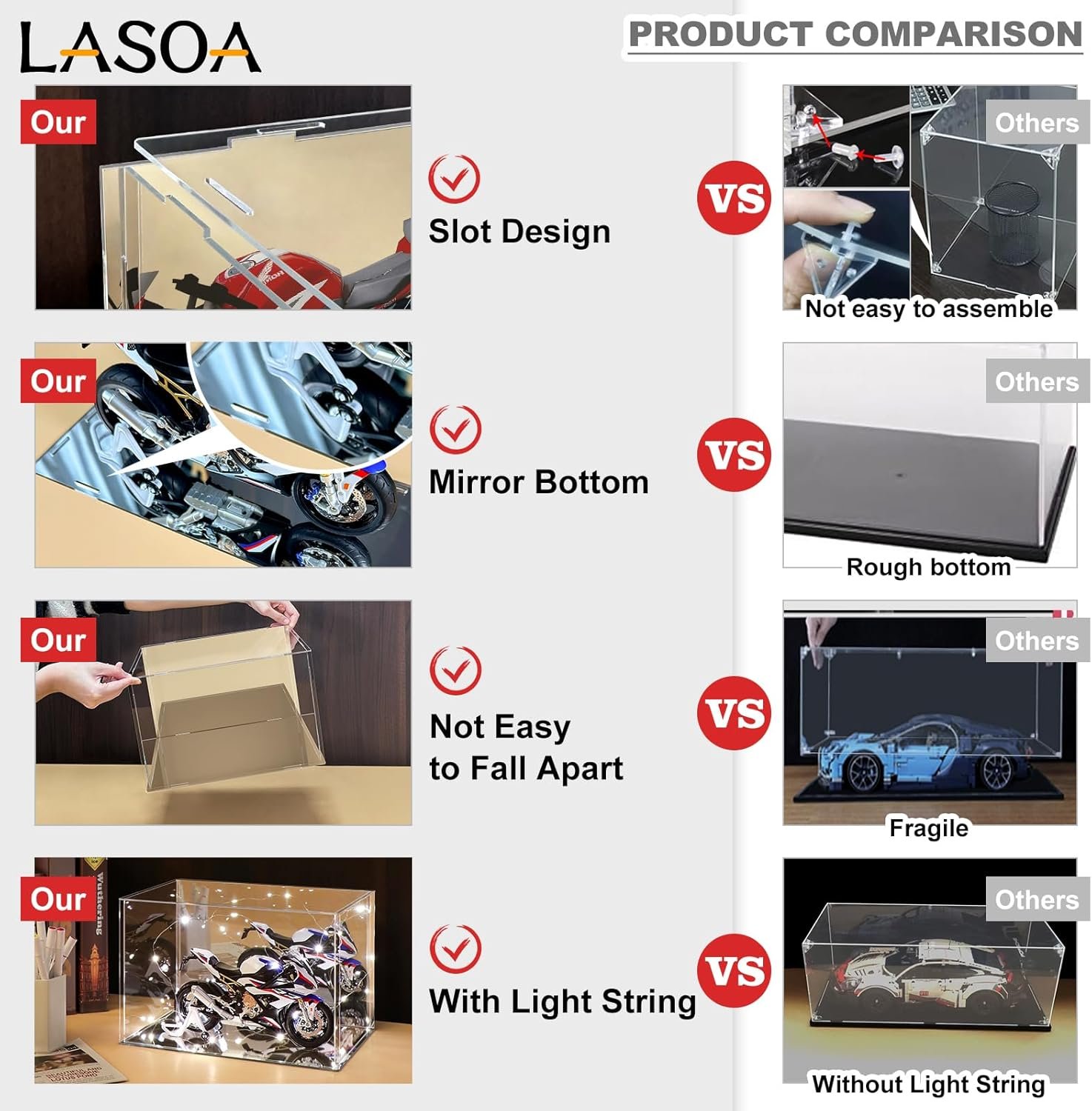 LASOA

PRODUCT COMPARISON

Our

Slot Design

VS

Others

Not easy to assemble

Our

Mirror Bottom

VS

Others

Rough bottom

Our

Not Easy to Fall Apart

VS

Others

Fragile

Our

With Light String

VS

Others

Without Light String